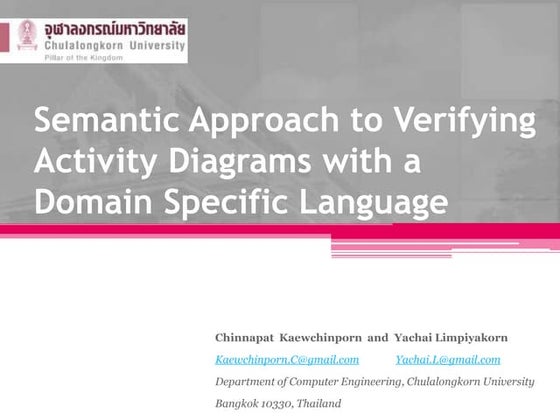 จุฬาลงกรณ์มหาวิทยาลัย
Chulalongkorn University
Pillar of the Kingdom

Semantic Approach to Verifying Activity Diagrams with a Domain Specific Language

Chinnapat Kaewchinporn and Yachai Limpiyakorn

Kaewchinporn.C@gmail.com Yachai.L@gmail.com

Department of Computer Engineering, Chulalongkorn University

Bangkok 10330, Thailand